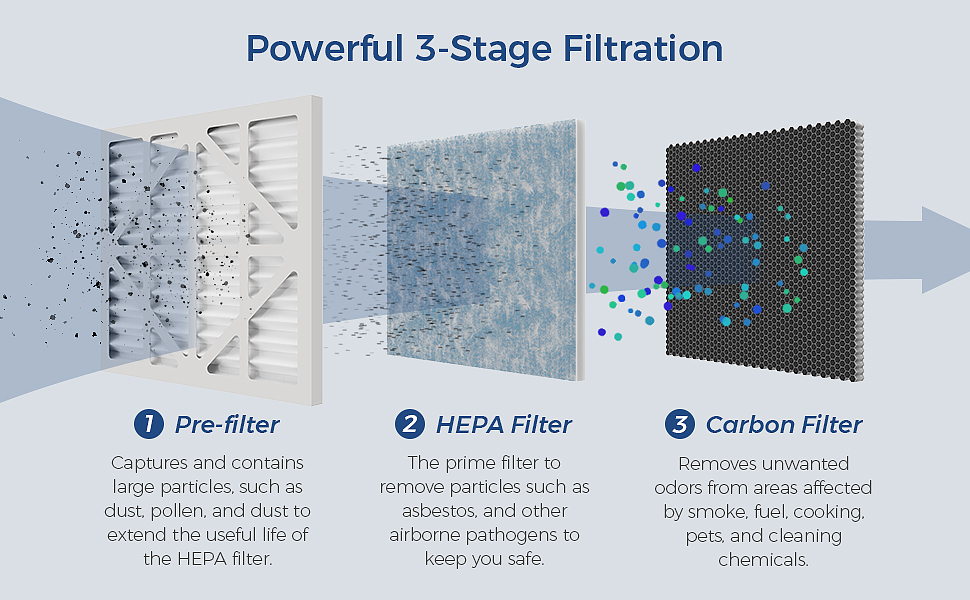 Powerful 3-Stage Filtration

1 Pre-filter

Captures and contains large particles, such as dust, pollen, and dust to extend the useful life of the HEPA filter.

2 HEPA Filter

The prime filter to remove particles such as asbestos, and other airborne pathogens to keep you safe.

3 Carbon Filter

Removes unwanted odors from areas affected by smoke, fuel, cooking, pets, and cleaning chemicals.